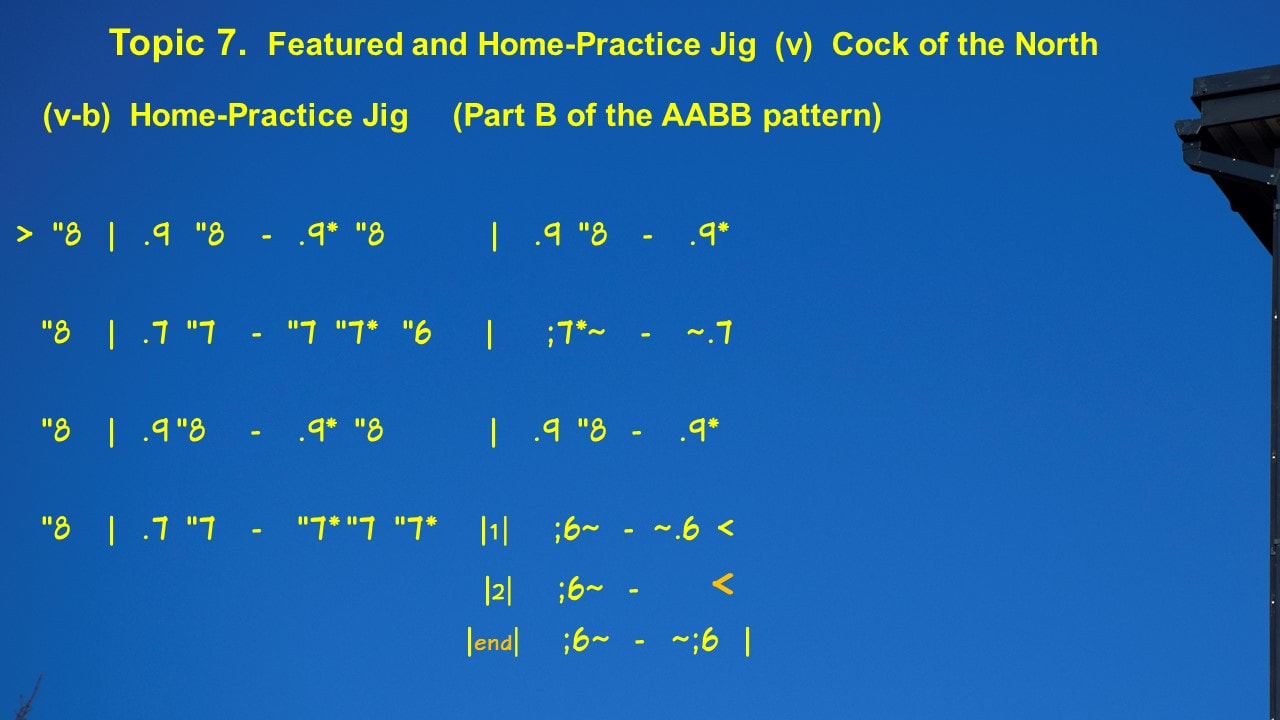 Topic 7. Featured and Home-Practice Jig (v) Cock of the North

(v-b) Home-Practice Jig (Part B of the AABB pattern)

> "8 | .9 "8 - .9* "8 | .9 "8 - .9*

"8 | .7 "7 - "7 "7* "6 | ;7*~ - ~.7

"8 | .9 "8 - .9* "8 | .9 "8 - .9*

"8 | .7 "7 - "7* "7 "7* |1| ;6~ - ~.6 <

|2| ;6~ - <

|end| ;6~ - ~;6 |